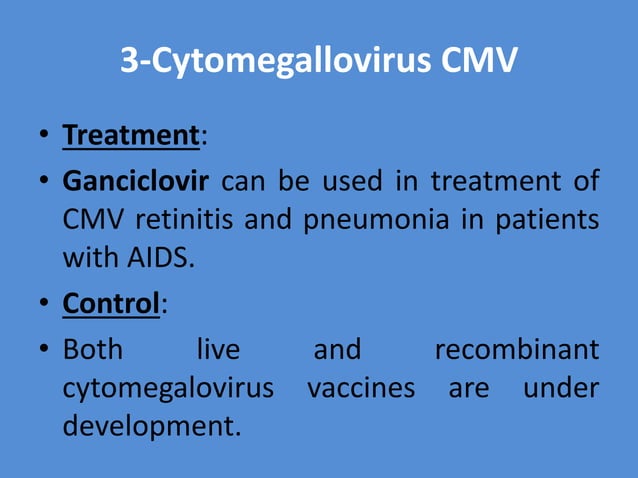 3-Cytomegallovirus CMV

• Treatment:

• Ganciclovir can be used in treatment of CMV retinitis and pneumonia in patients with AIDS.

• Control:

• Both live and recombinant cytomegalovirus vaccines are under development.